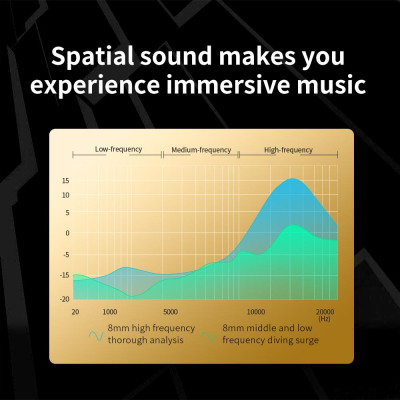 Spatial sound makes you experience immersive music

Low-frequency
Medium-frequency
High-frequency

15
10
5
0
-5
-15
-20

20
1000
5000
10000
20000
(Hz)

8mm high frequency thorough analysis

8mm middle and low frequency diving surge